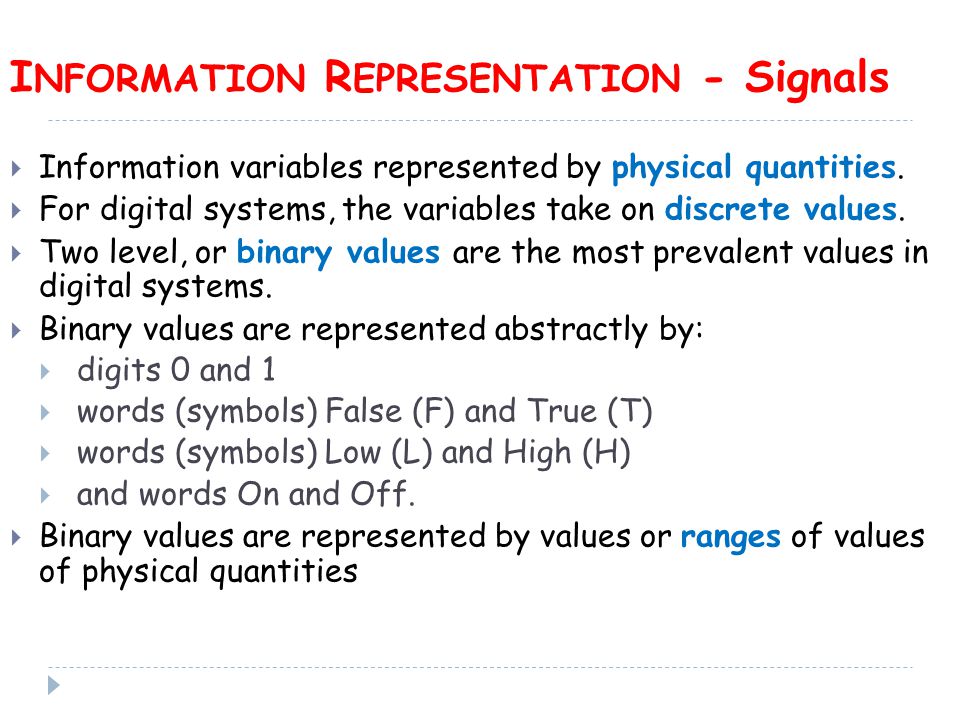 INFORMATION REPRESENTATION - Signals

Information variables represented by physical quantities.

For digital systems, the variables take on discrete values.

Two level, or binary values are the most prevalent values in digital systems.

Binary values are represented abstractly by:

digits 0 and 1

words (symbols) False (F) and True (T)

words (symbols) Low (L) and High (H)

and words On and Off.

Binary values are represented by values or ranges of values of physical quantities